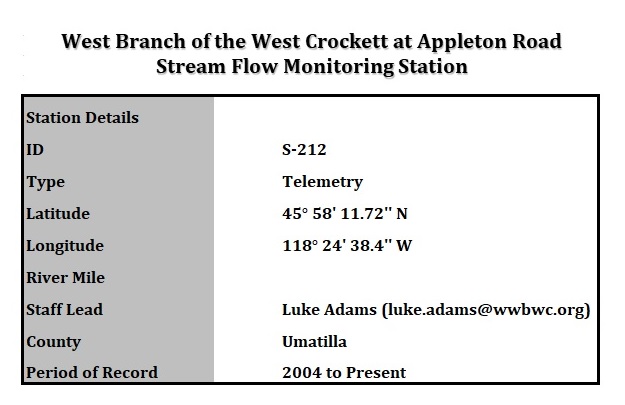 West Branch of the West Crockett at Appleton Road
Stream Flow Monitoring Station

| Station Details | |
|---|---|
| ID | S-212 |
| Type | Telemetry |
| Latitude | 45° 58' 11.72" N |
| Longitude | 118° 24' 38.4" W |
| River Mile | |
| Staff Lead | Luke Adams (luke.adams@wwbwc.org) |
| County | Umatilla |
| Period of Record | 2004 to Present |